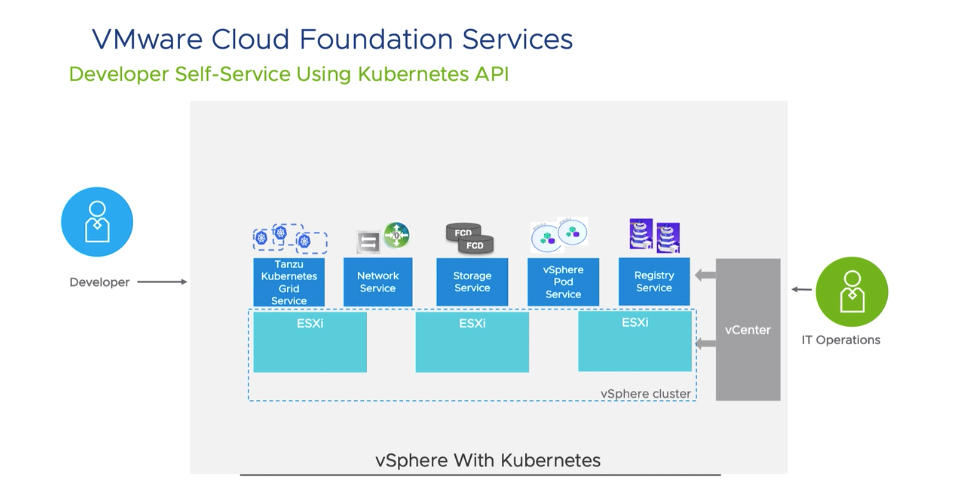 VMware Cloud Foundation Services
Developer Self-Service Using Kubernetes API

Developer

FCD
FCD

Tanzu Kubernetes Grid Service

Network Service

Storage Service

vSphere Pod Service

Registry Service

ESXi

ESXi

ESXi

vSphere cluster

vCenter

IT Operations

vSphere With Kubernetes